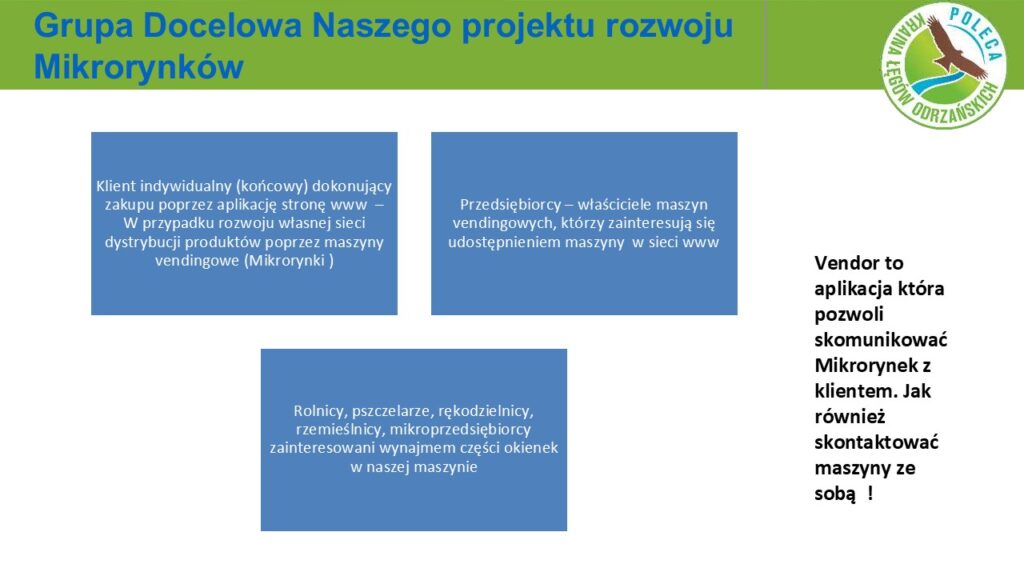 Grupa Docelowa Naszego projektu rozwoju Mikrorynków

POLECA KRAINA ŁĘGÓW ODRZAŃSKICH

Klient indywidualny (końcowy) dokonujący zakupu poprzez aplikację stronę www – W przypadku rozwoju własnej sieci dystrybucji produktów poprzez maszyny vendingowe (Mikrorynki )

Przedsiębiorcy – właściciele maszyn vendingowych, którzy zainteresują się udostępnieniem maszyny w sieci www

Rolnicy, pszczelarze, rękodzielnicy, rzemieślnicy, mikroprzedsiębiorcy zainteresowani wynajmem części okienek w naszej maszynie

Vendor to aplikacja która pozwoli skomunikować Mikrorynek z klientem. Jak również skontaktować maszyny ze sobą !